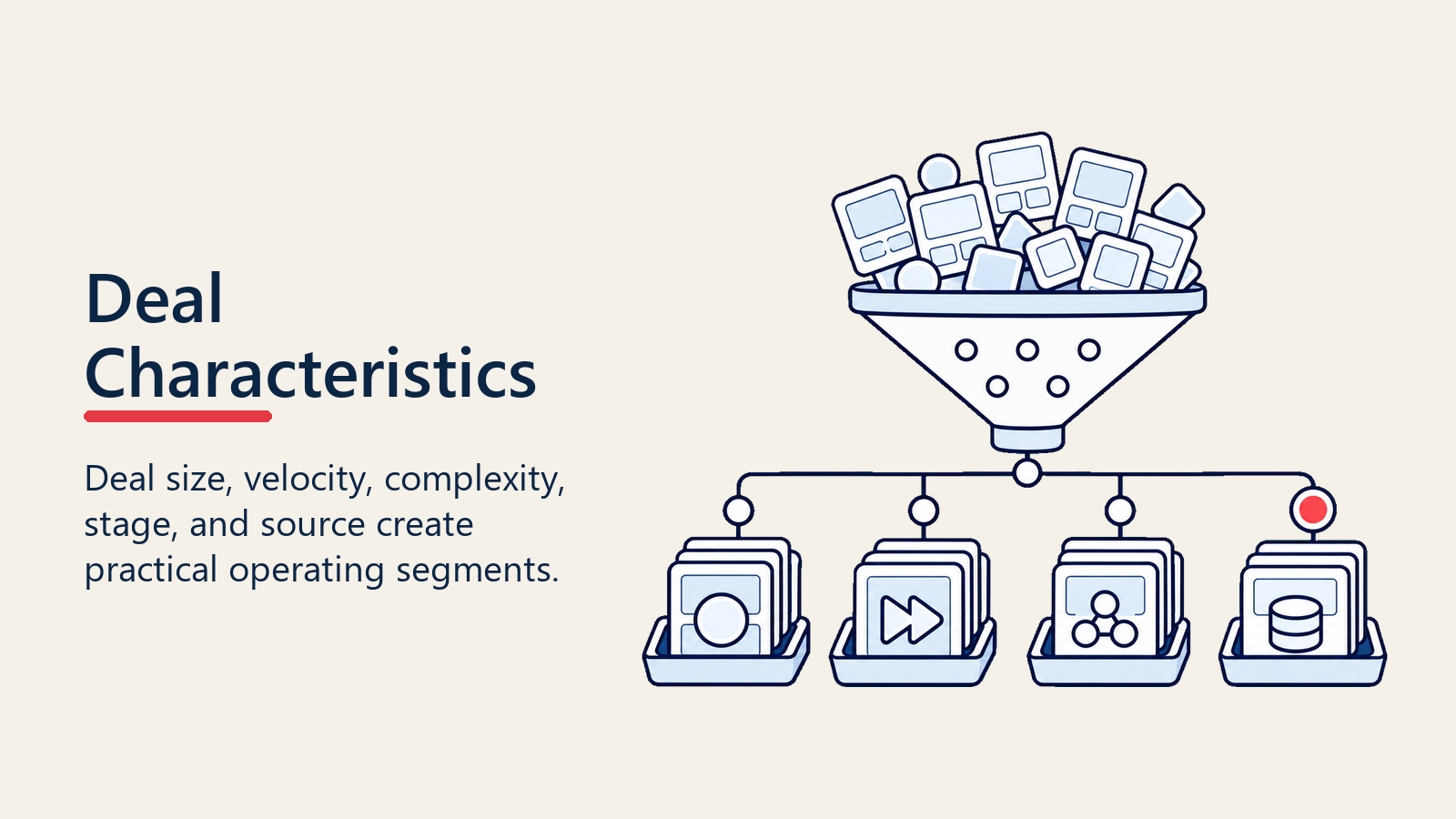 Deal Characteristics

Deal size, velocity, complexity, stage, and source create practical operating segments.